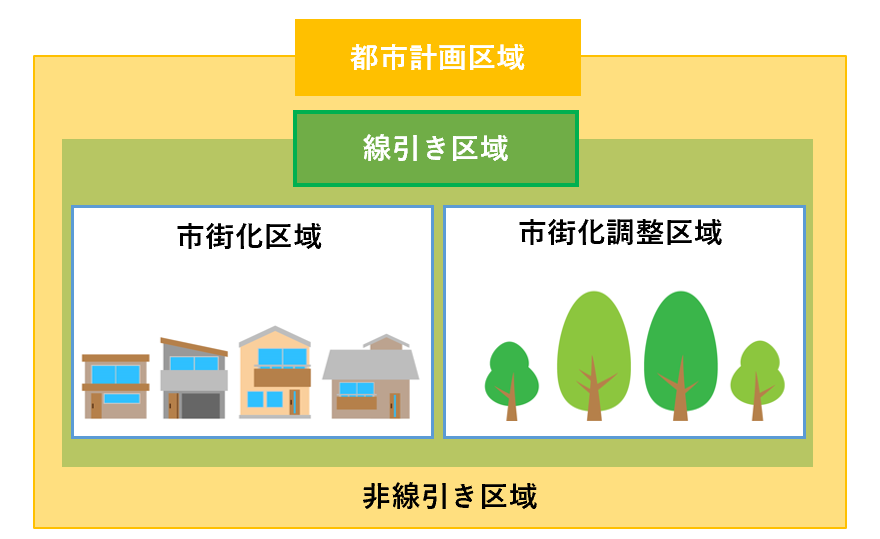 都市計画区域

線引き区域

市街化区域

市街化調整区域

非線引き区域